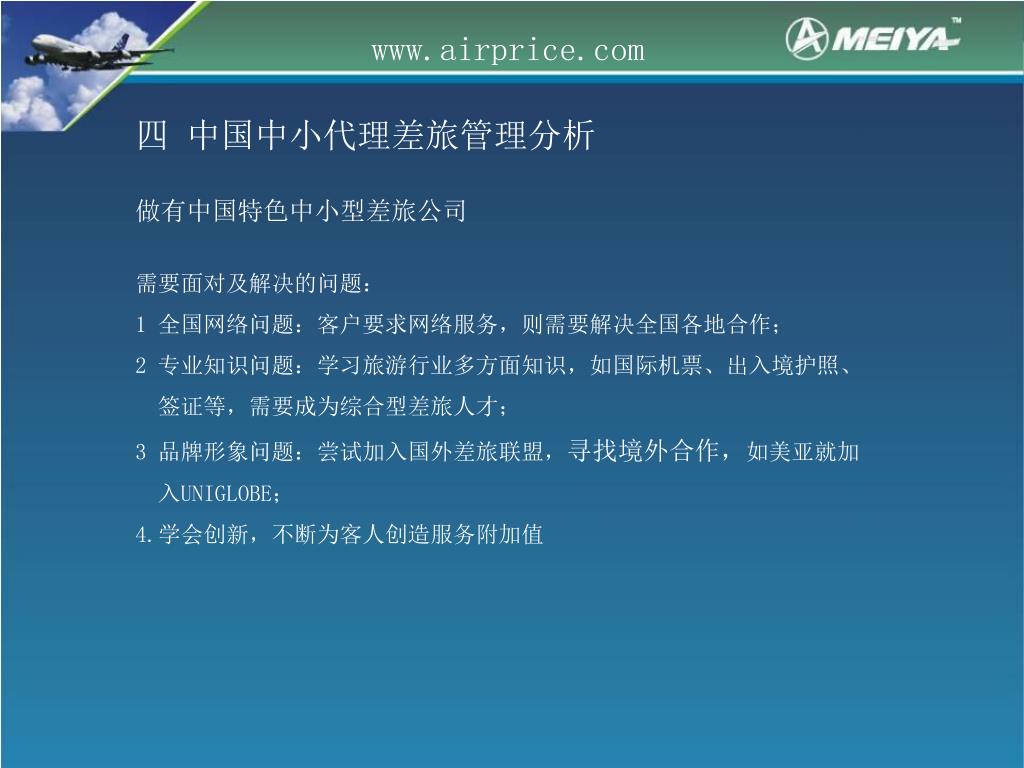 www.airprice.com

MEIYA™

四 中国中小代理差旅管理分析

做有中国特色中小型差旅公司

需要面对及解决的问题：

1 全国网络问题：客户要求网络服务，则需要解决全国各地合作；

2 专业知识问题：学习旅游行业多方面知识，如国际机票、出入境护照、签证等，需要成为综合型差旅人才；

3 品牌形象问题：尝试加入国外差旅联盟，寻找境外合作，如美亚就加入UNIGLOBE；

4.学会创新，不断为客人创造服务附加值